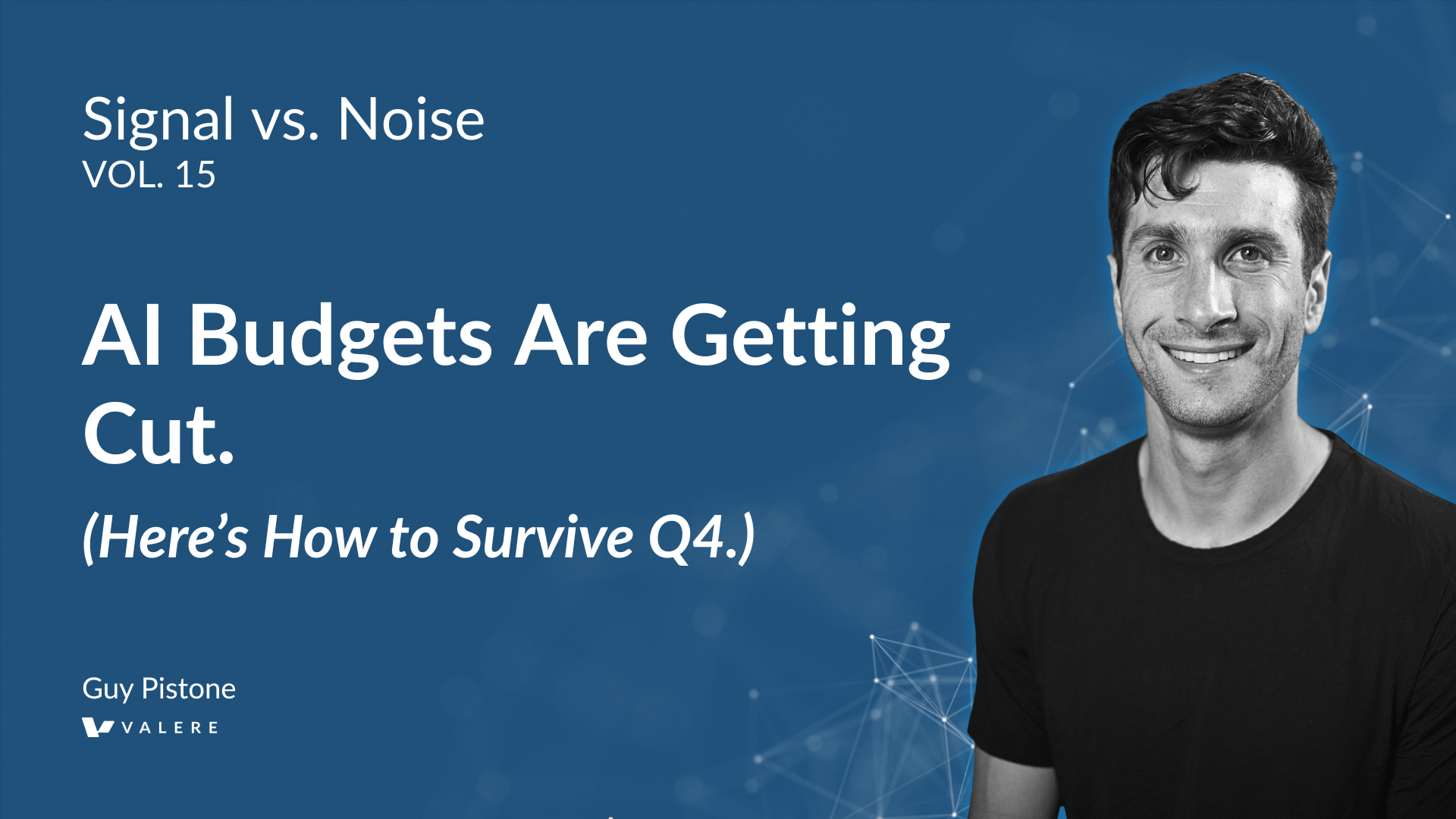 Signal vs. Noise
VOL. 15

AI Budgets Are Getting Cut.

(Here's How to Survive Q4.)

Guy Pistone

VALERE